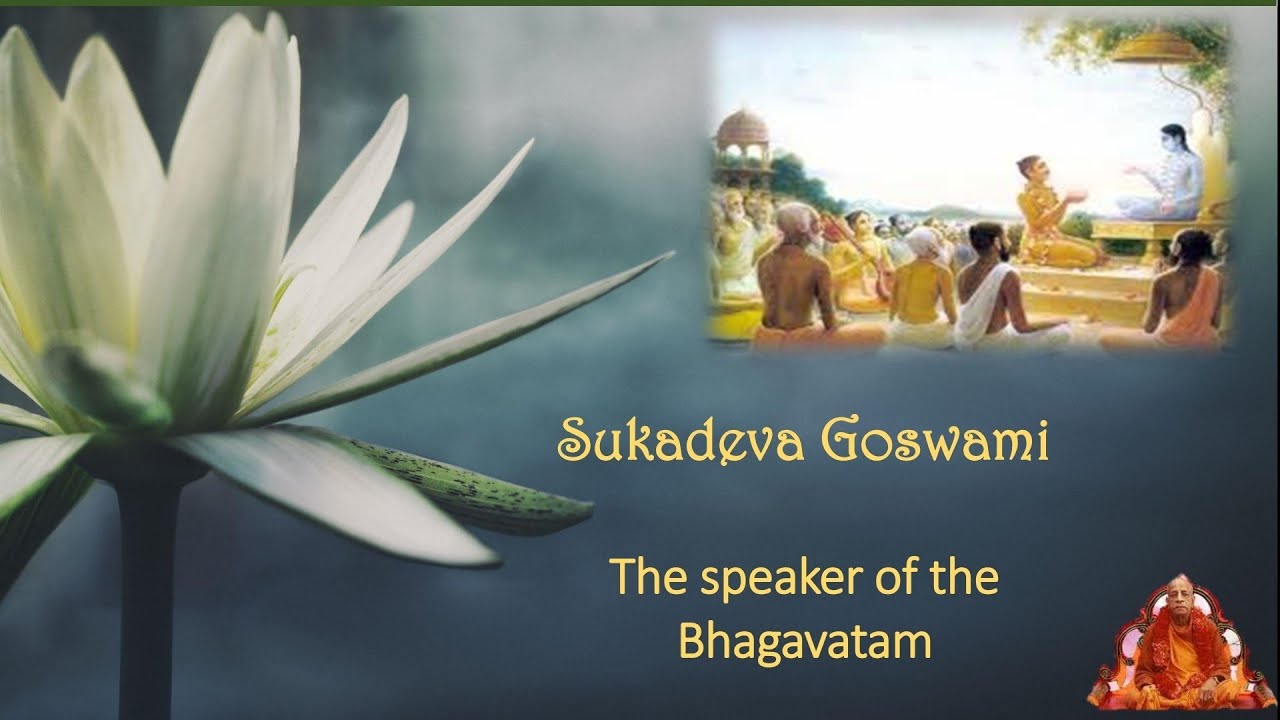 Sukadeva Goswami

The speaker of the Bhagavatam